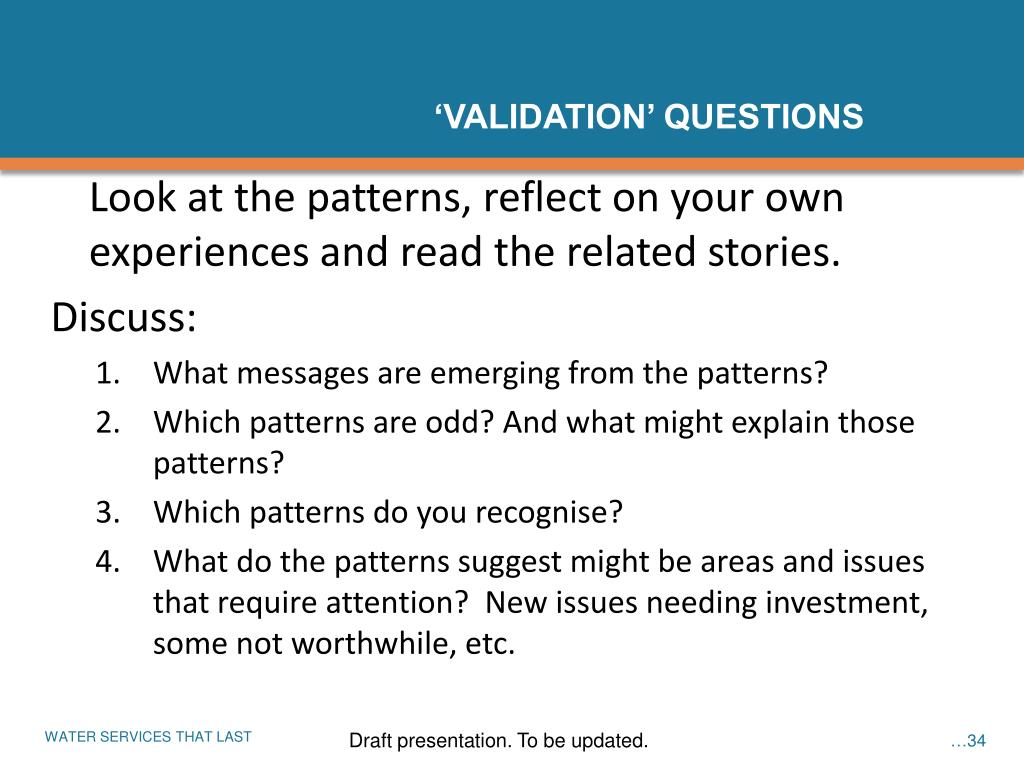 ‘VALIDATION’ QUESTIONS

Look at the patterns, reflect on your own experiences and read the related stories.

Discuss:

1. What messages are emerging from the patterns?
2. Which patterns are odd? And what might explain those patterns?
3. Which patterns do you recognise?
4. What do the patterns suggest might be areas and issues that require attention? New issues needing investment, some not worthwhile, etc.

WATER SERVICES THAT LAST

Draft presentation. To be updated.

…34